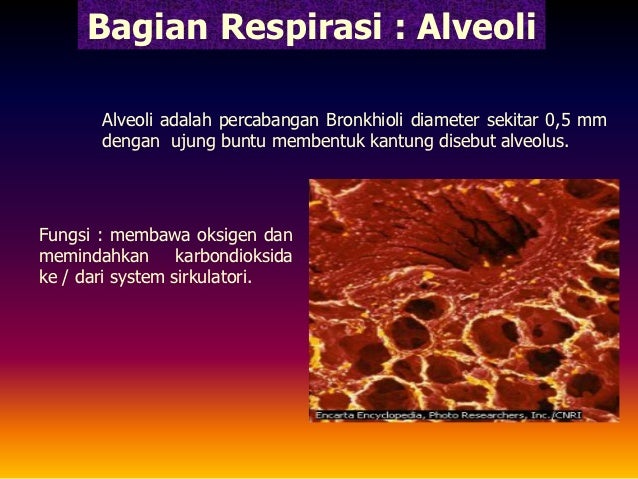 Bagian Respirasi : Alveoli

Alveoli adalah percabangan Bronkhioli diameter sekitar 0,5 mm dengan ujung buntu membentuk kantung disebut alveolus.

Fungsi : membawa oksigen dan memindahkan karbondioksida ke / dari system sirkulatori.

Encarta Encyclopedia, Photo Researchers, Inc./CNRI